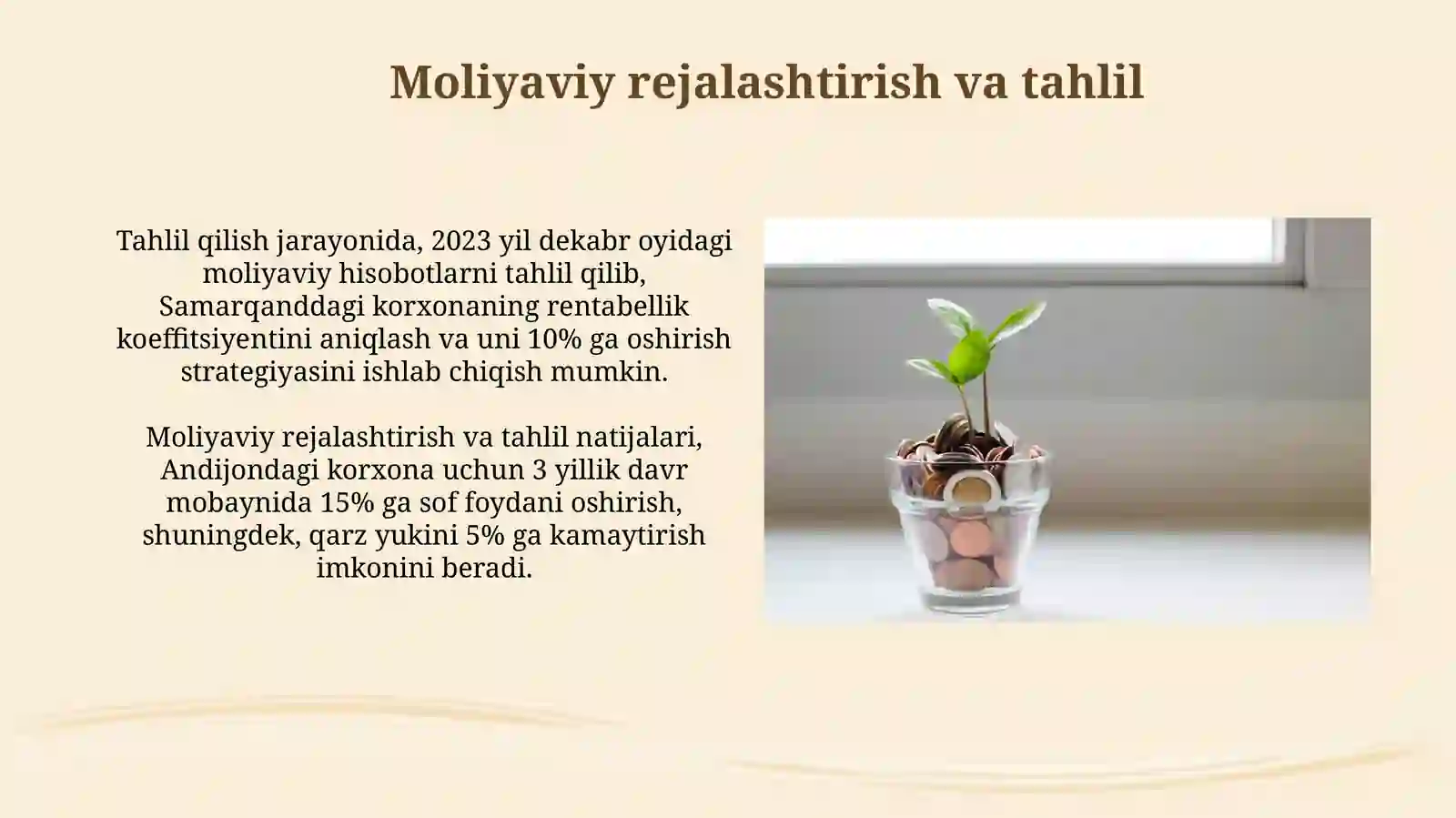 Moliyaviy rejalashtirish va tahlil

Tahlil qilish jarayonida, 2023 yil dekabr oyidagi moliyaviy hisobotlarni tahlil qilib, Samarqanddagi korxonaning rentabellik koeffitsiyentini aniqlash va uni 10% ga oshirish strategiyasini ishlab chiqish mumkin.

Moliyaviy rejalashtirish va tahlil natijalari, Andijondagi korxona uchun 3 yillik davr mobaynida 15% ga sof foydani oshirish, shuningdek, qarz yukini 5% ga kamaytirish imkonini beradi.